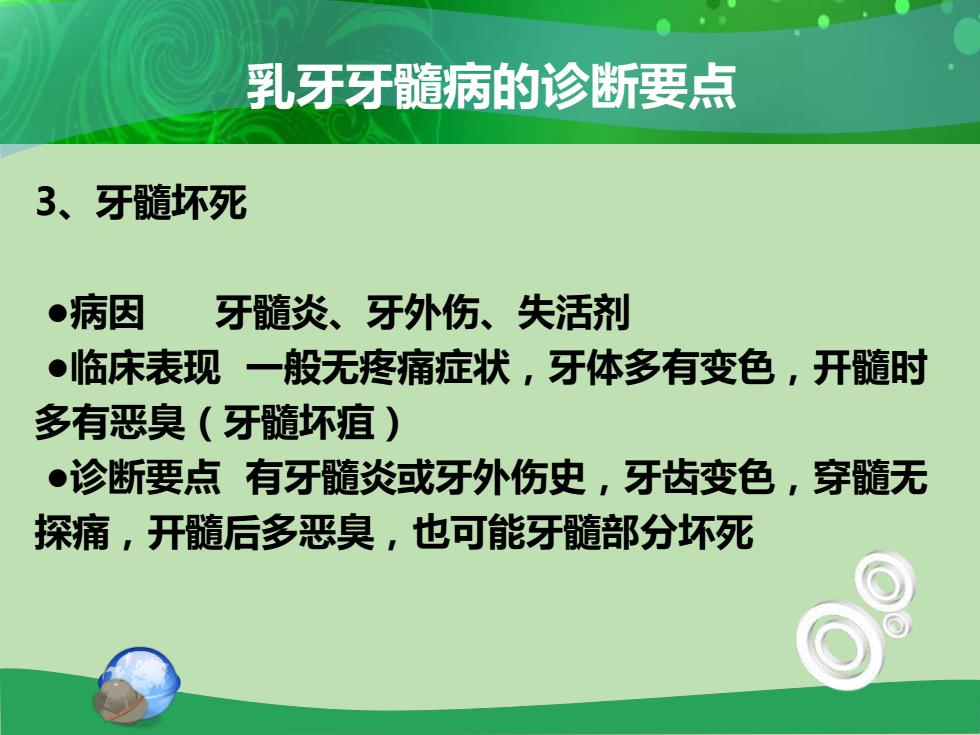 乳牙牙髓病的诊断要点

3、牙髓坏死

●病因　　牙髓炎、牙外伤、失活剂
●临床表现　一般无疼痛症状，牙体多有变色，开髓时多有恶臭（牙髓坏疽）
●诊断要点　有牙髓炎或牙外伤史，牙齿变色，穿髓无探痛，开髓后多恶臭，也可能牙髓部分坏死